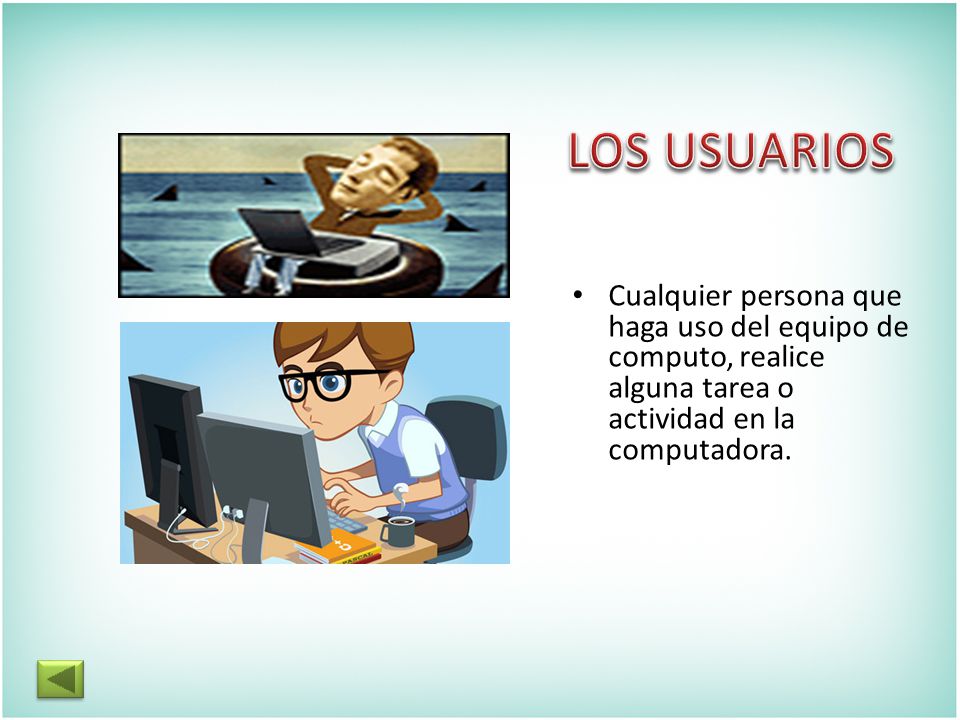 LOS USUARIOS

• Cualquier persona que haga uso del equipo de computo, realice alguna tarea o actividad en la computadora.